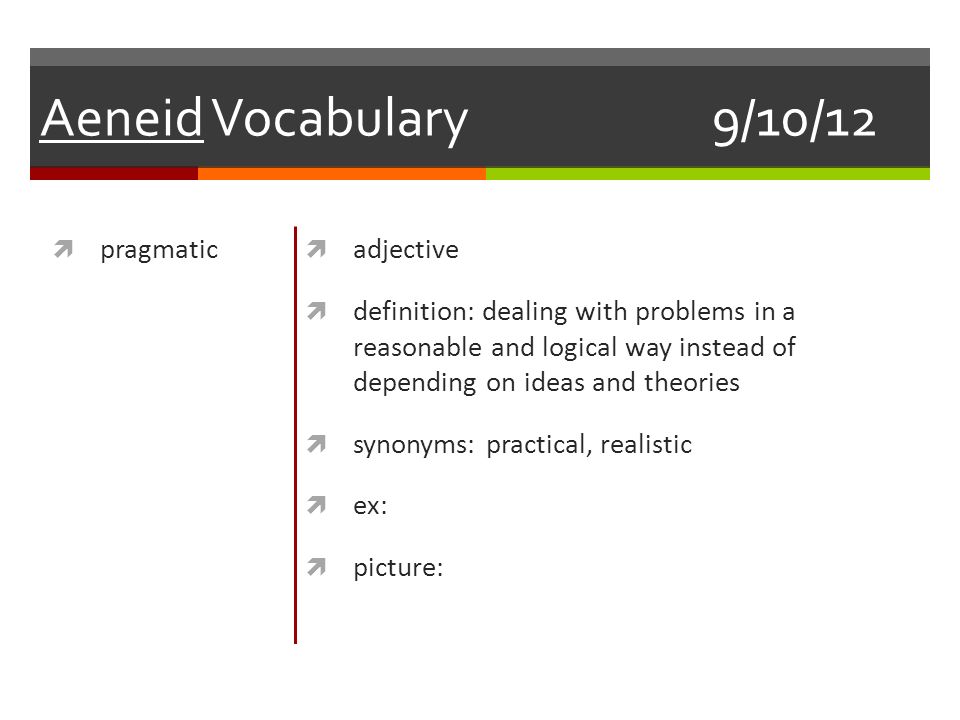 Aeneid Vocabulary 9/10/12

pragmatic

adjective

definition: dealing with problems in a reasonable and logical way instead of depending on ideas and theories

synonyms: practical, realistic

ex:

picture: